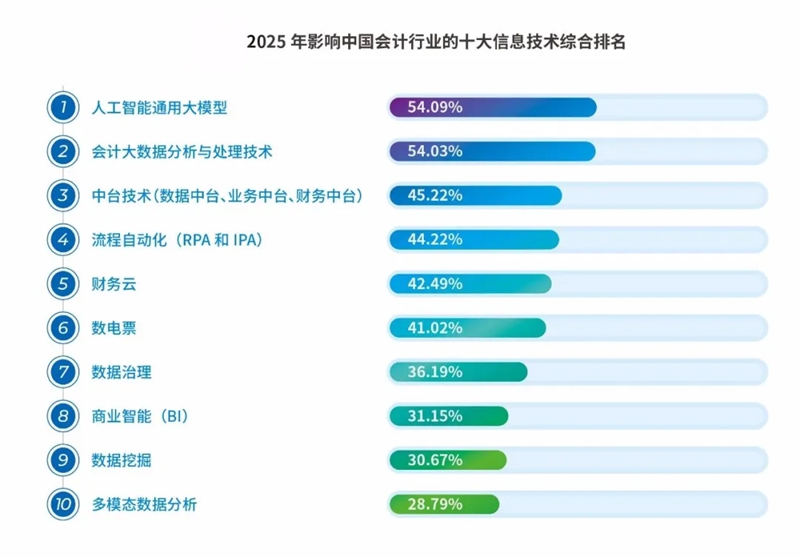 2025 年影响中国会计行业的十大信息技术综合排名

1 人工智能通用大模型 54.09%
2 会计大数据分析与处理技术 54.03%
3 中台技术（数据中台、业务中台、财务中台） 45.22%
4 流程自动化（RPA 和 IPA） 44.22%
5 财务云 42.49%
6 数电票 41.02%
7 数据治理 36.19%
8 商业智能（BI） 31.15%
9 数据挖掘 30.67%
10 多模态数据分析 28.79%